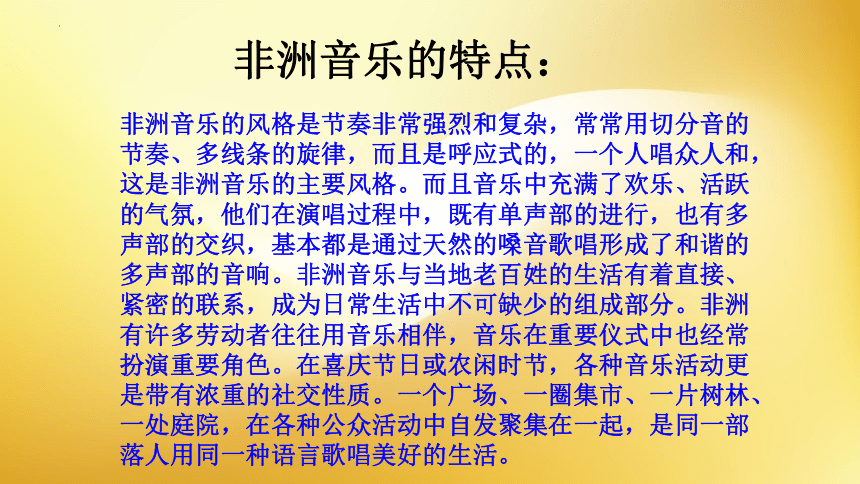 非洲音乐的特点：

非洲音乐的风格是节奏非常强烈和复杂，常常用切分音的节奏、多线条的旋律，而且是呼应式的，一个人唱众人和，这是非洲音乐的主要风格。而且音乐中充满了欢乐、活跃的气氛，他们在演唱过程中，既有单声部的进行，也有多声部的交织，基本都是通过天然的嗓音歌唱形成了和谐的多声部的音响。非洲音乐与当地老百姓的生活有着直接、紧密的联系，成为日常生活中不可缺少的组成部分。非洲有许多劳动者往往用音乐相伴，音乐在重要仪式中也经常扮演重要角色。在喜庆节日或农闲时节，各种音乐活动更是带有浓重的社交性质。一个广场、一圈集市、一片树林、一处庭院，在各种公众活动中自发聚集在一起，是同一部落人用同一种语言歌唱美好的生活。